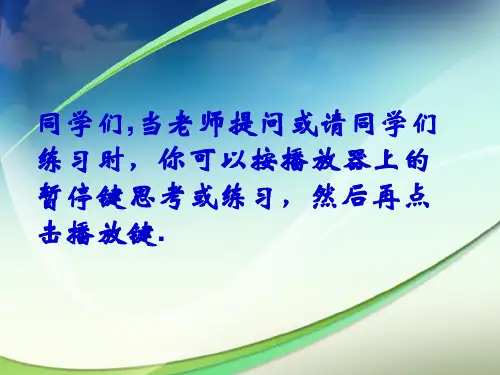 同学们,当老师提问或请同学们练习时，你可以按播放器上的暂停键思考或练习，然后再点击播放键.